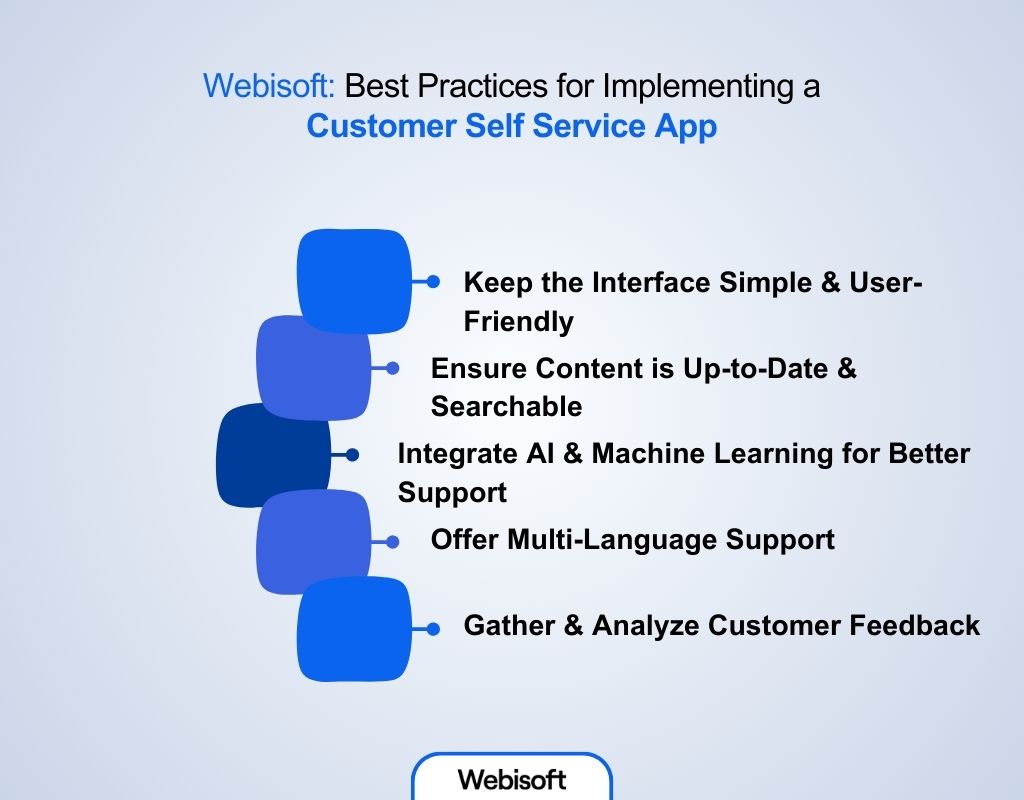 Webisoft: Best Practices for Implementing a Customer Self Service App

Keep the Interface Simple & User-Friendly

Ensure Content is Up-to-Date & Searchable

Integrate AI & Machine Learning for Better Support

Offer Multi-Language Support

Gather & Analyze Customer Feedback

Webisoft